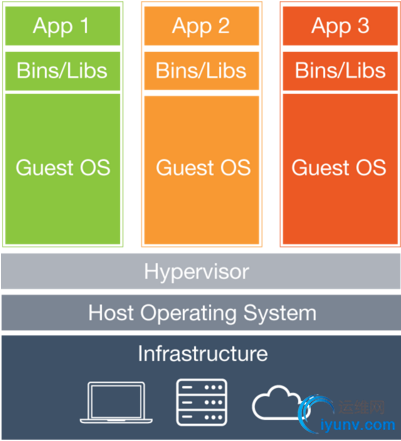 App 1
Bins/Libs
Guest OS

App 2
Bins/Libs
Guest OS

App 3
Bins/Libs
Guest OS

Hypervisor

Host Operating System

Infrastructure

运维网
iyunv.com